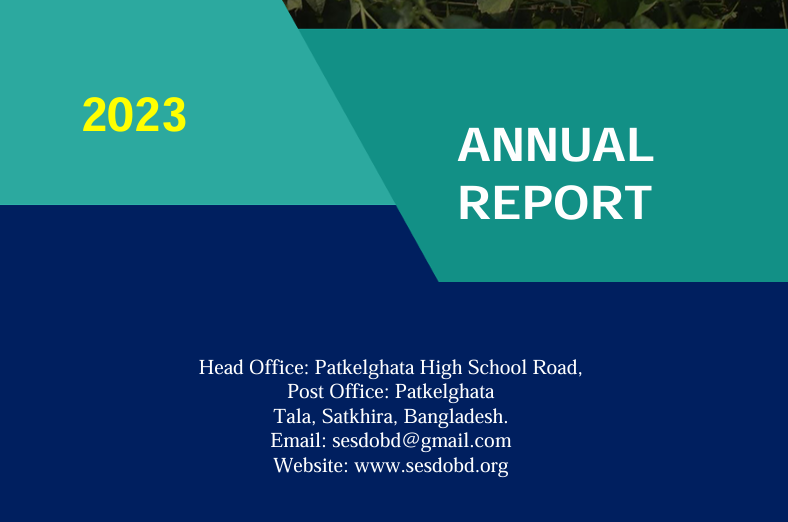 2023

ANNUAL REPORT

Head Office: Patkelghata High School Road,
Post Office: Patkelghata
Tala, Satkhira, Bangladesh.
Email: sesdobd@gmail.com
Website: www.sesdobd.org